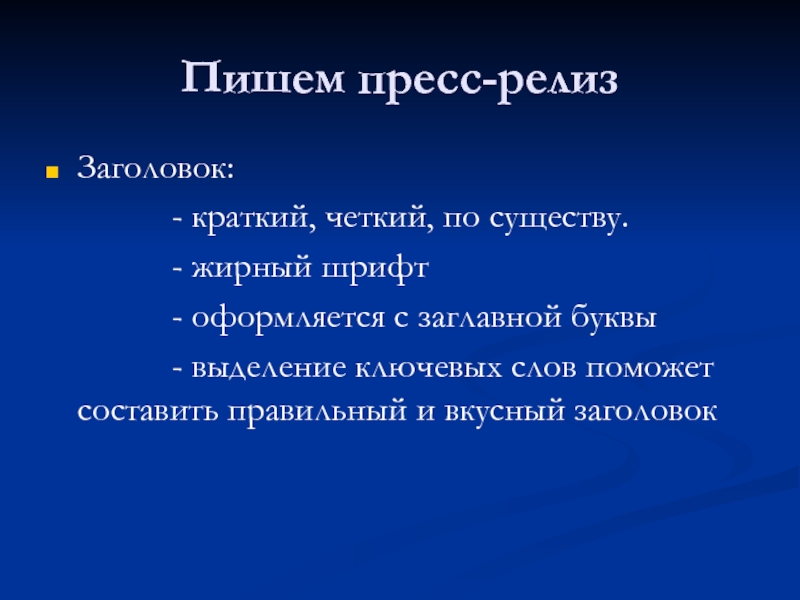 Пишем пресс-релиз

Заголовок:

- краткий, четкий, по существу.

- жирный шрифт

- оформляется с заглавной буквы

- выделение ключевых слов поможет составить правильный и вкусный заголовок